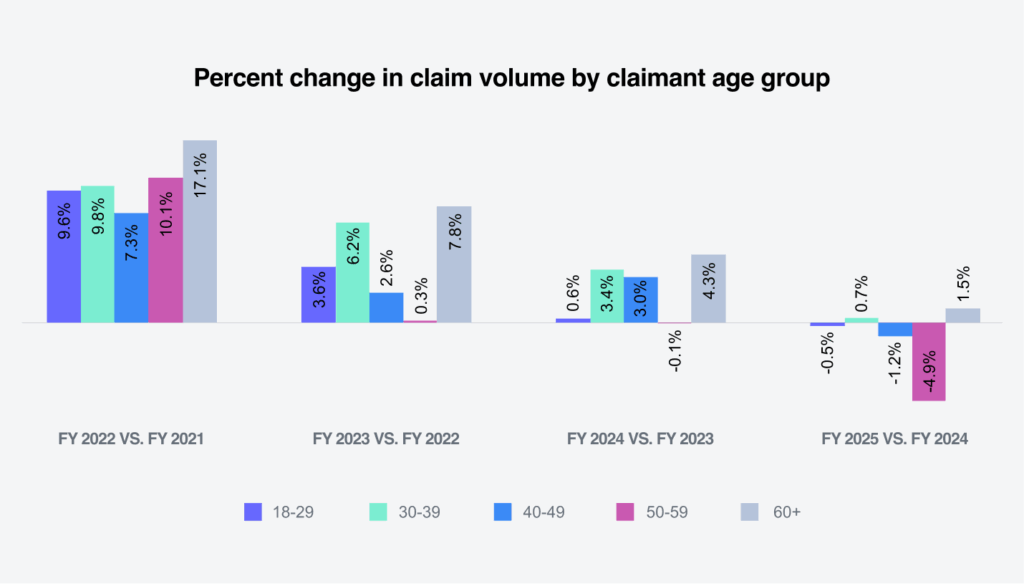 Percent change in claim volume by claimant age group

9.6%
9.8%
7.3%
10.1%
17.1%

3.6%
6.2%
2.6%
0.3%
7.8%

0.6%
3.4%
3.0%
-0.1%
4.3%

-0.5%
0.7%
-1.2%
-4.9%
1.5%

FY 2022 VS. FY 2021
FY 2023 VS. FY 2022
FY 2024 VS. FY 2023
FY 2025 VS. FY 2024

18-29
30-39
40-49
50-59
60+